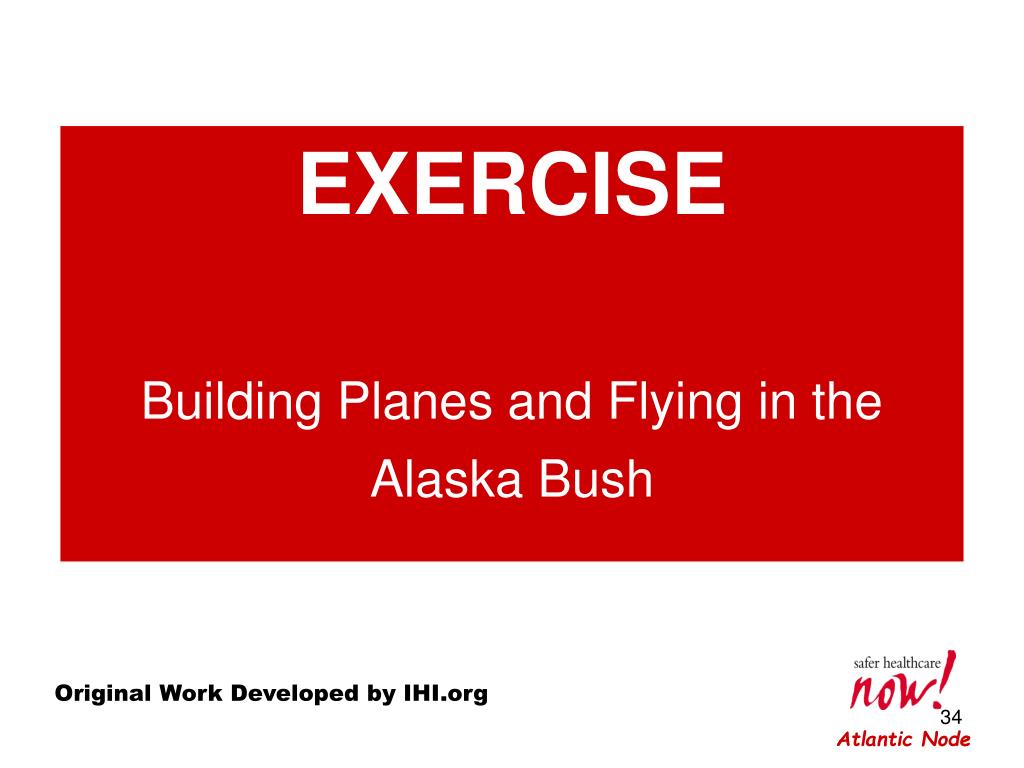 EXERCISE

Building Planes and Flying in the Alaska Bush

Original Work Developed by IHI.org

safer healthcare now!

34

Atlantic Node